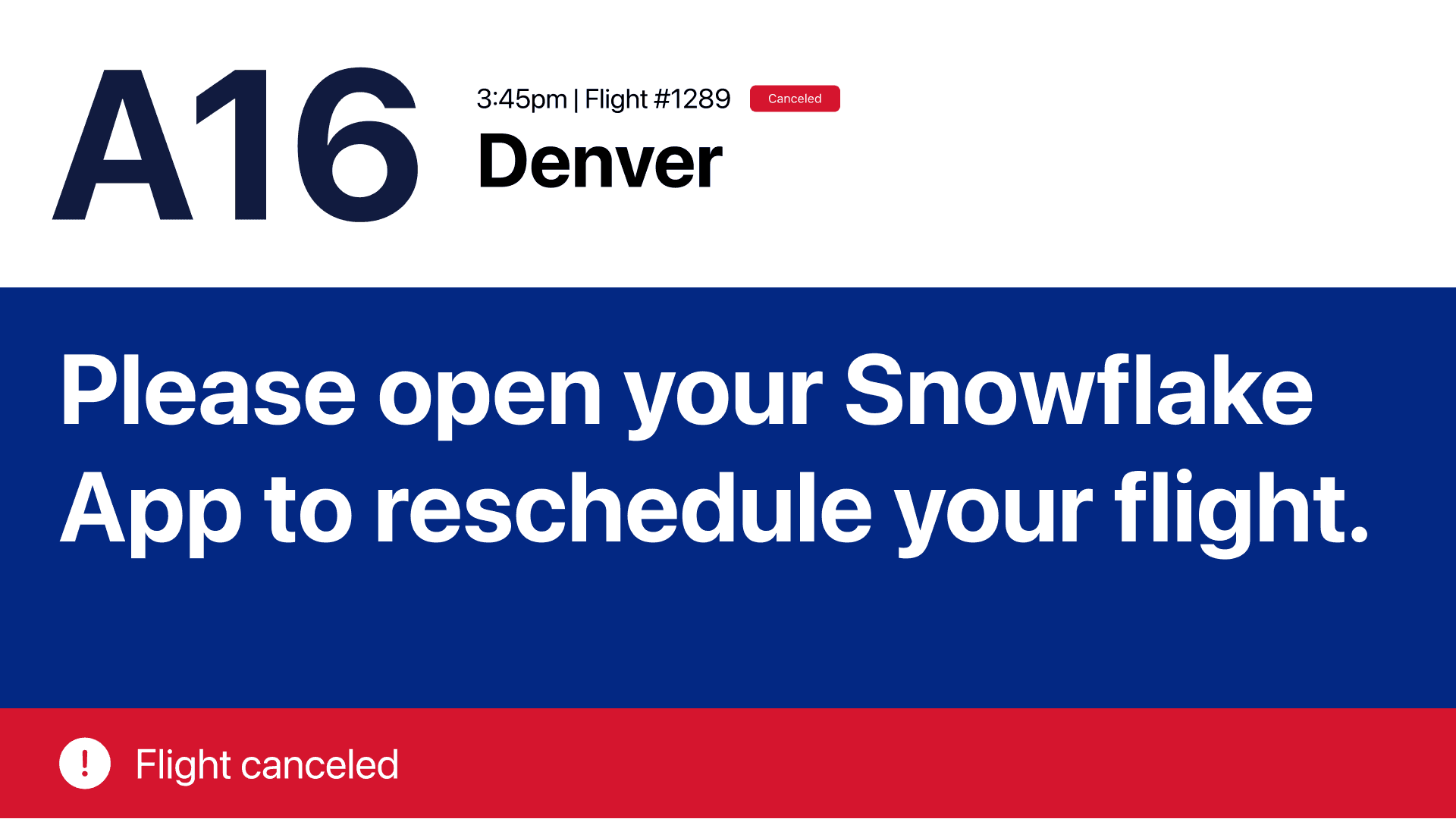 A16

3:45pm | Flight #1289 Canceled

Denver

Please open your Snowflake App to reschedule your flight.

!

Flight canceled